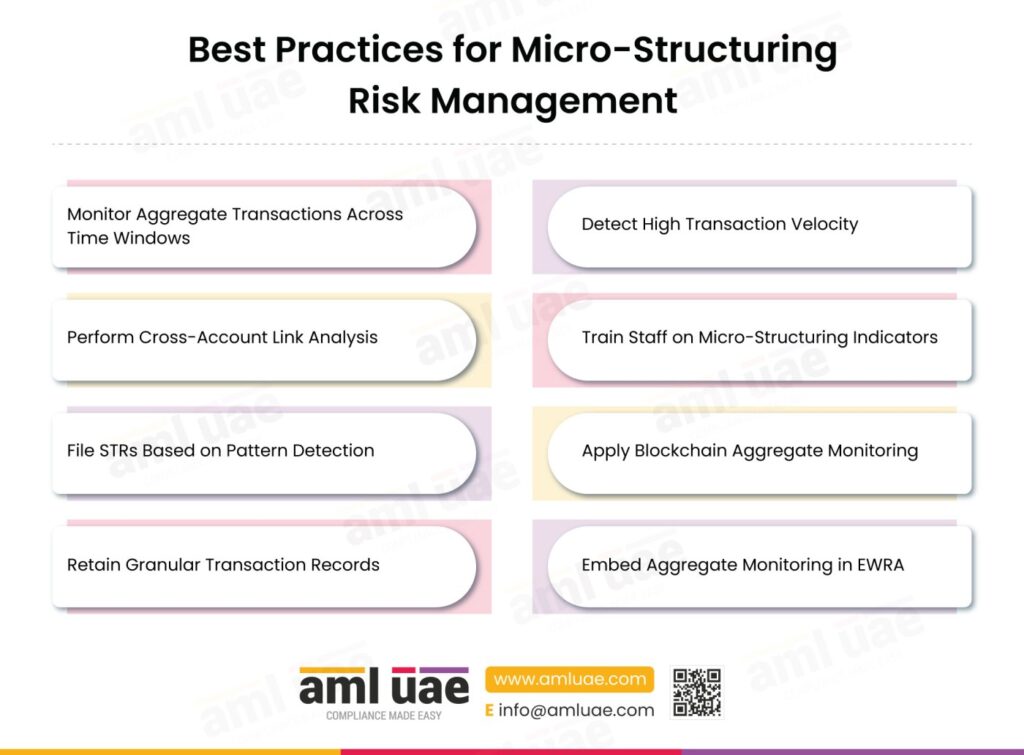 Best Practices for Micro-Structuring Risk Management

Monitor Aggregate Transactions Across Time Windows

Perform Cross-Account Link Analysis

File STRs Based on Pattern Detection

Retain Granular Transaction Records

Detect High Transaction Velocity

Train Staff on Micro-Structuring Indicators

Apply Blockchain Aggregate Monitoring

Embed Aggregate Monitoring in EWRA

aml uae
COMPLIANCE MADE EASY

www.amluae.com
E info@amluae.com